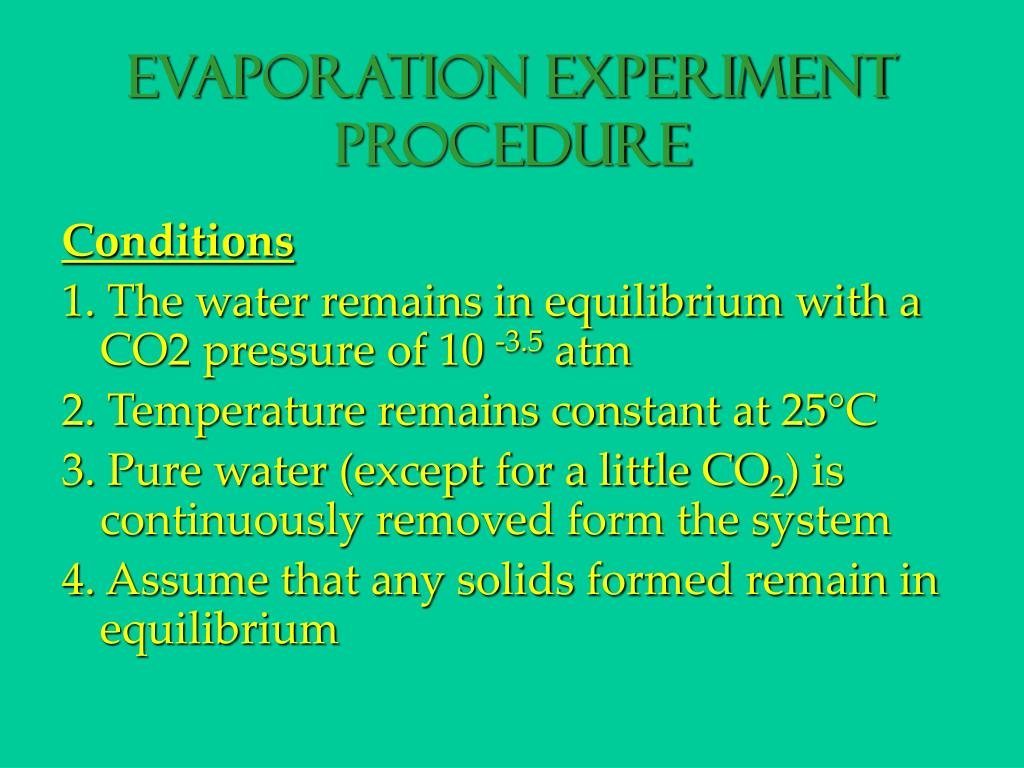 EVAPORATION EXPERIMENT PROCEDURE

Conditions

1. The water remains in equilibrium with a CO2 pressure of $10^{-3.5}$ atm

2. Temperature remains constant at 25°C

3. Pure water (except for a little $CO_2$) is continuously removed form the system

4. Assume that any solids formed remain in equilibrium